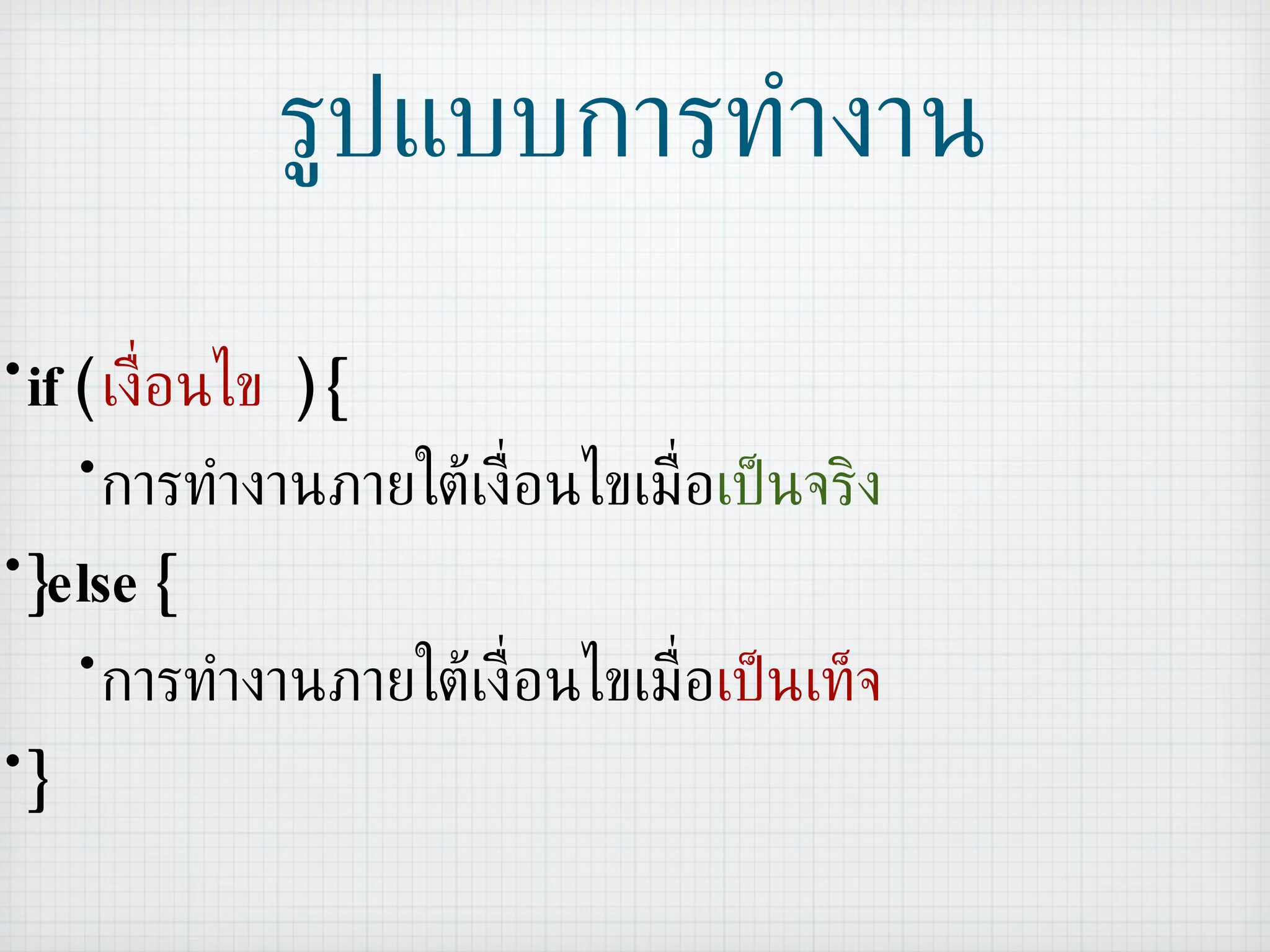 รูปแบบการทำงาน

• if ( เงื่อนไข ) {

• การทำงานภายใต้เงื่อนไขเมื่อเป็นจริง

• }else {

• การทำงานภายใต้เงื่อนไขเมื่อเป็นเท็จ

• }